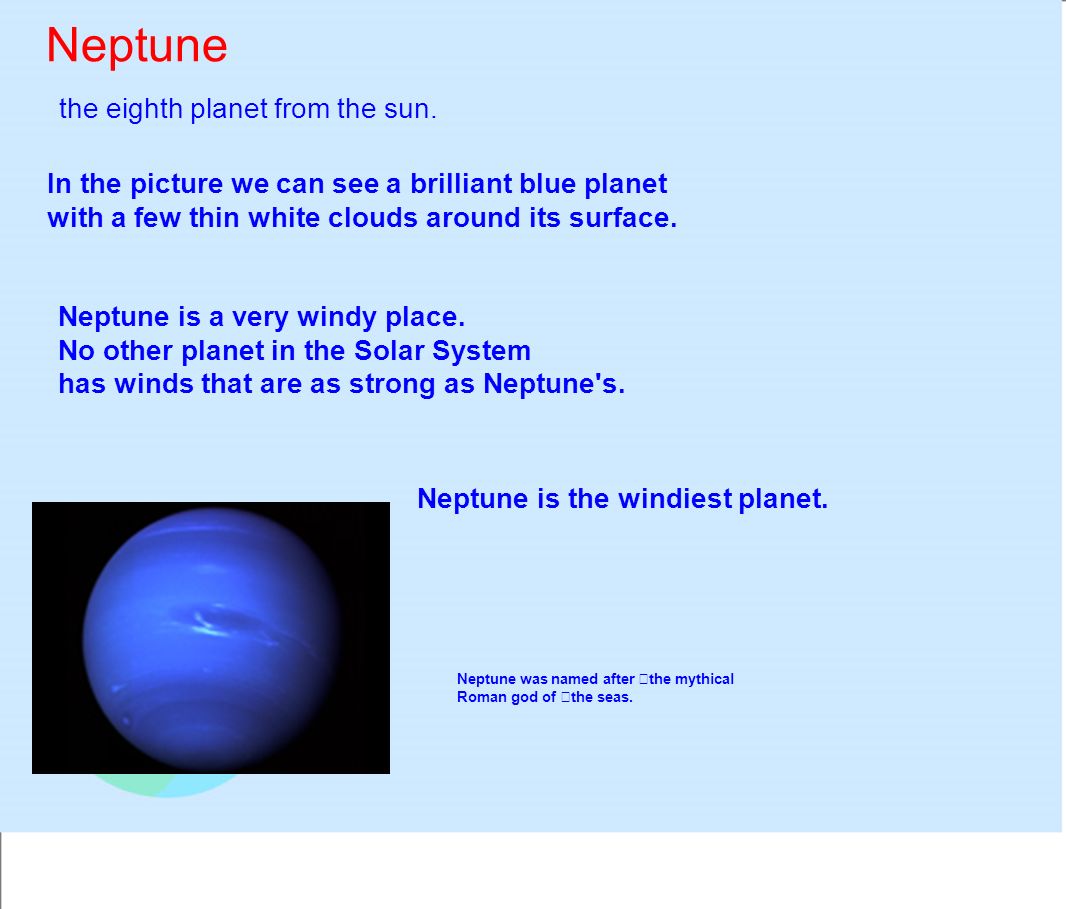 Neptune

the eighth planet from the sun.

In the picture we can see a brilliant blue planet with a few thin white clouds around its surface.

Neptune is a very windy place.
No other planet in the Solar System has winds that are as strong as Neptune's.

Neptune is the windiest planet.

Neptune was named after the mythical Roman god of the seas.